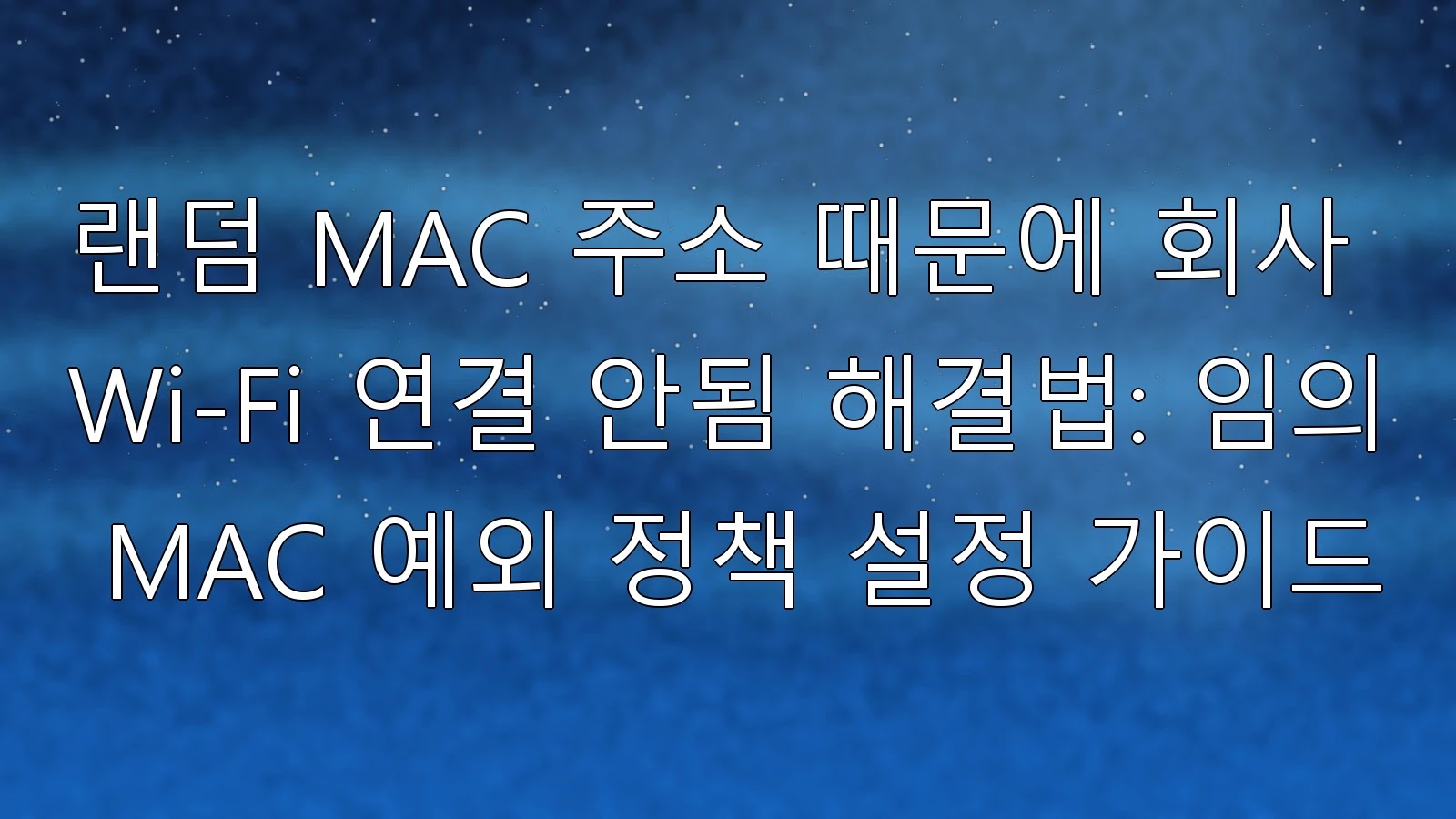 랜덤 MAC 주소 때문에 회사 Wi-Fi 연결 안됨 해결법: 임의 MAC 예외 정책 설정 가이드